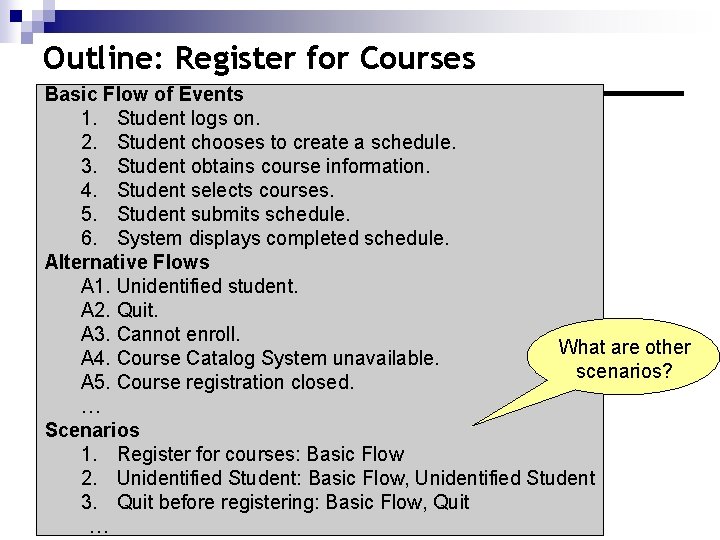 Outline: Register for Courses

Basic Flow of Events
1. Student logs on.
2. Student chooses to create a schedule.
3. Student obtains course information.
4. Student selects courses.
5. Student submits schedule.
6. System displays completed schedule.

Alternative Flows
A1. Unidentified student.
A2. Quit.
A3. Cannot enroll.
A4. Course Catalog System unavailable.
A5. Course registration closed.
…

Scenarios
1. Register for courses: Basic Flow
2. Unidentified Student: Basic Flow, Unidentified Student
3. Quit before registering: Basic Flow, Quit
…

What are other scenarios?